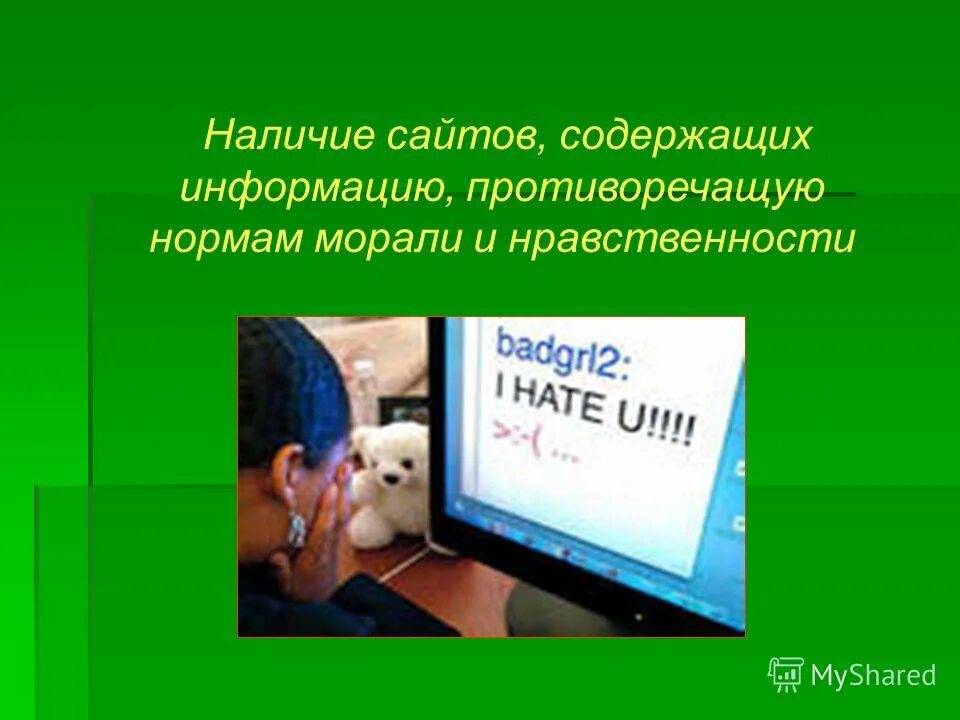 Наличие сайтов, содержащих информацию, противоречащую нормам морали и нравственности

badgrl2:
I HATE U!!!!
>:-( ...

MyShared